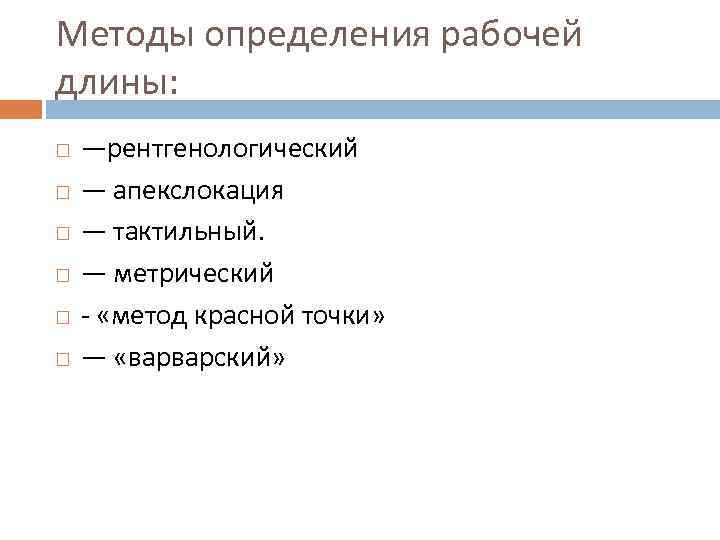 Методы определения рабочей длины:

□ —рентгенологический
□ — апекслокация
□ — тактильный.
□ — метрический
□ - «метод красной точки»
□ — «варварский»